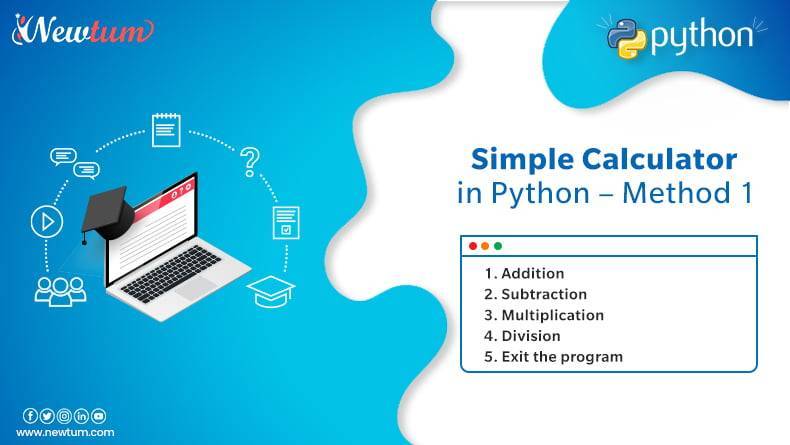 Newtum

python

Simple Calculator
in Python – Method 1

1. Addition
2. Subtraction
3. Multiplication
4. Division
5. Exit the program

www.newtum.com